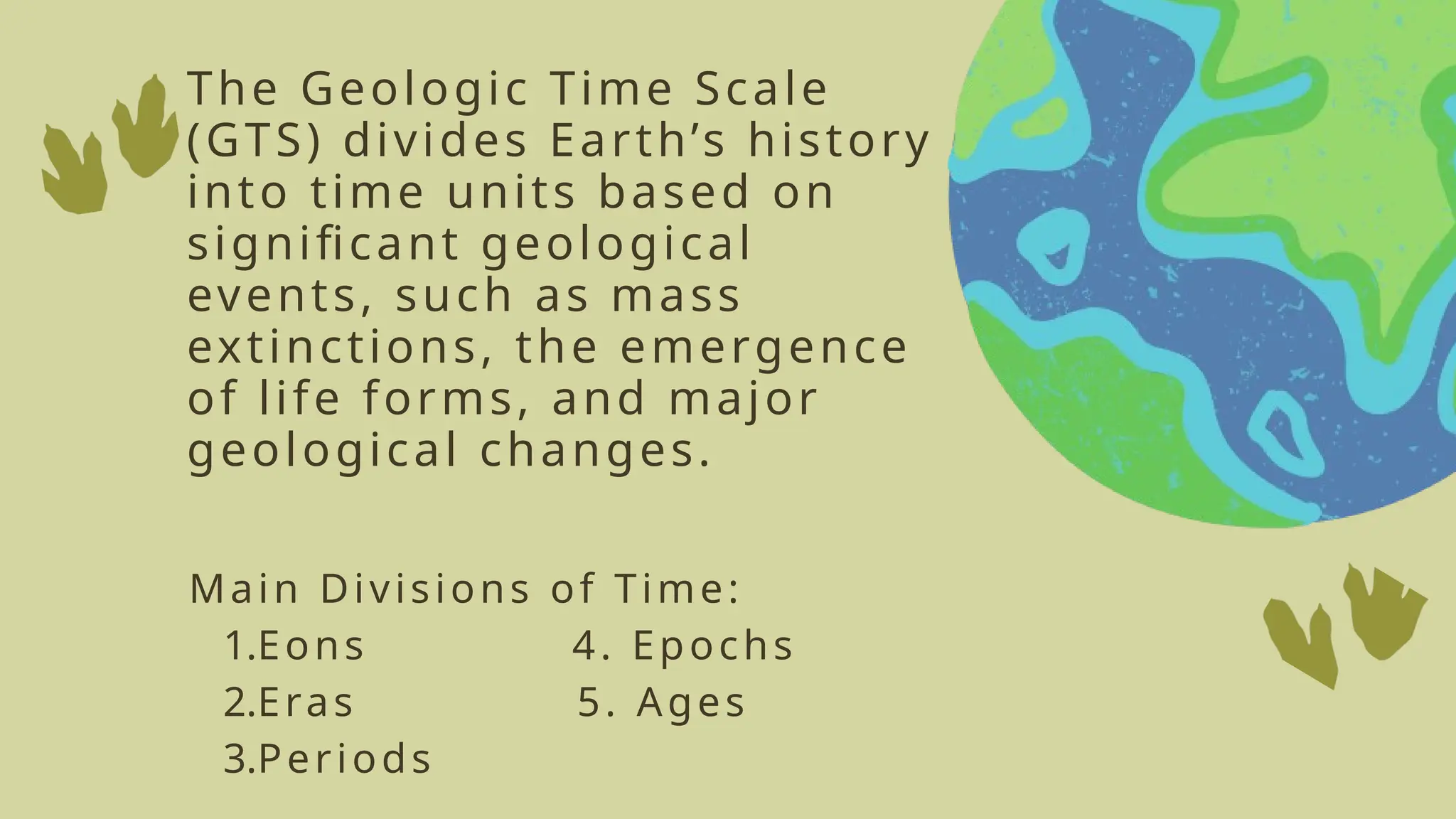 The Geologic Time Scale (GTS) divides Earth’s history into time units based on significant geological events, such as mass extinctions, the emergence of life forms, and major geological changes.

Main Divisions of Time:

1.Eons
2.Eras
3.Periods

4. Epochs
5. Ages